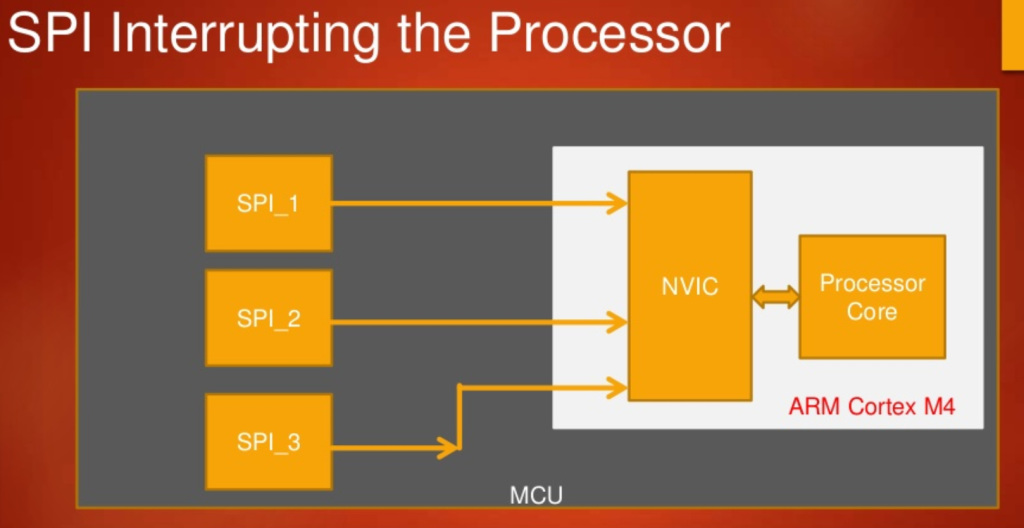 SPI Interrupting the Processor

SPI_1

SPI_2

SPI_3

NVIC

Processor Core

ARM Cortex M4

MCU